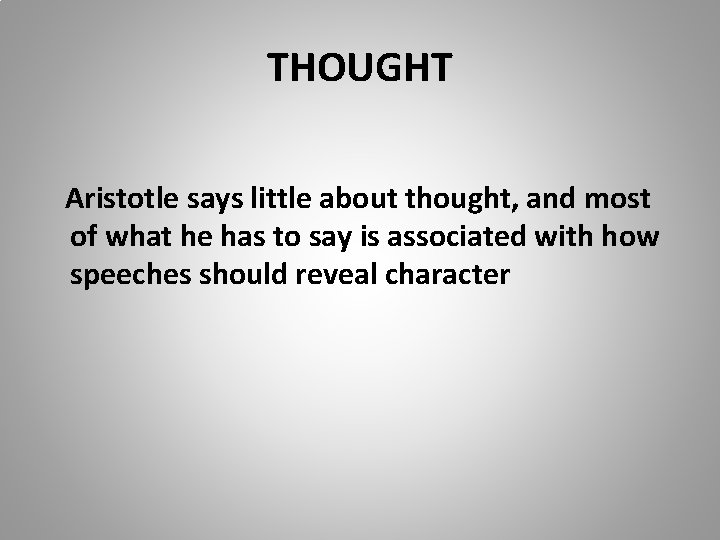 THOUGHT

Aristotle says little about thought, and most of what he has to say is associated with how speeches should reveal character